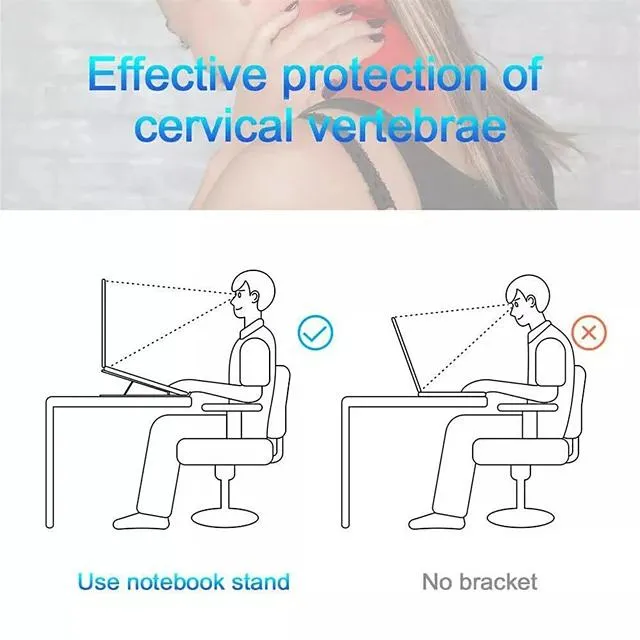 Effective protection of cervical vertebrae

Use notebook stand

No bracket